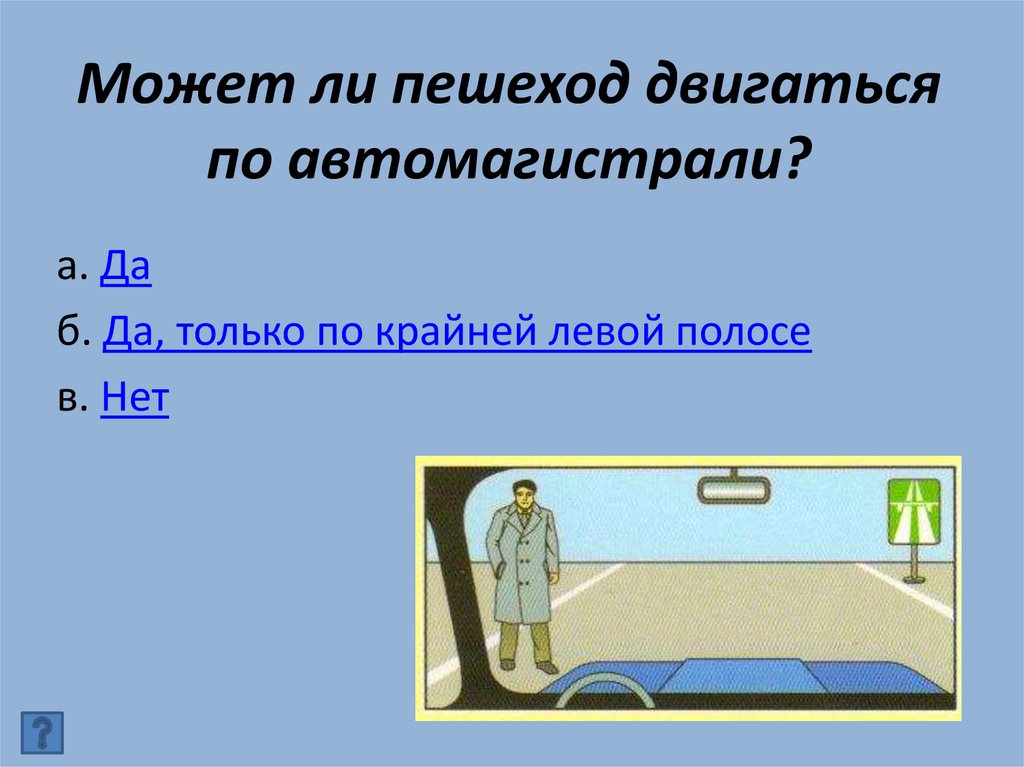 Может ли пешеход двигаться по автомагистрали?

а. Да

б. Да, только по крайней левой полосе

в. Нет

?